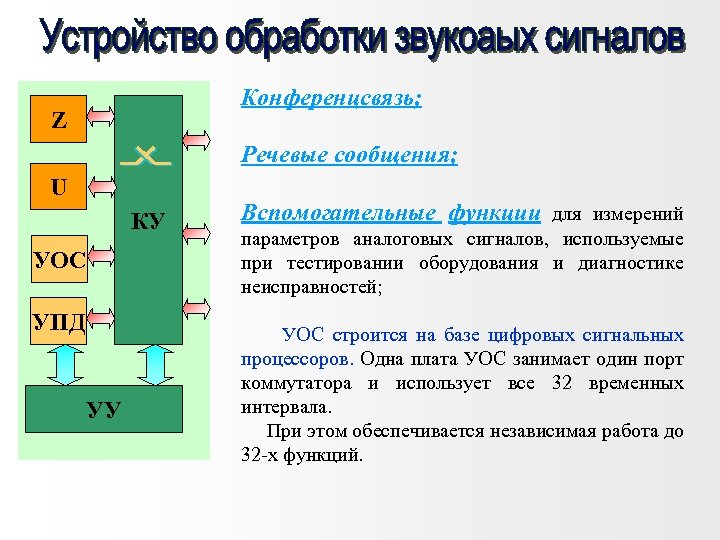 Устройство обработки звукоаых сигналов

Z

U

УОС

УПД

КУ

УУ

Конференцсвязь;

Речевые сообщения;

Вспомогательные функции для измерений параметров аналоговых сигналов, используемые при тестировании оборудования и диагностике неисправностей;

УОС строится на базе цифровых сигнальных процессоров. Одна плата УОС занимает один порт коммутатора и использует все 32 временных интервала.

При этом обеспечивается независимая работа до 32-х функций.